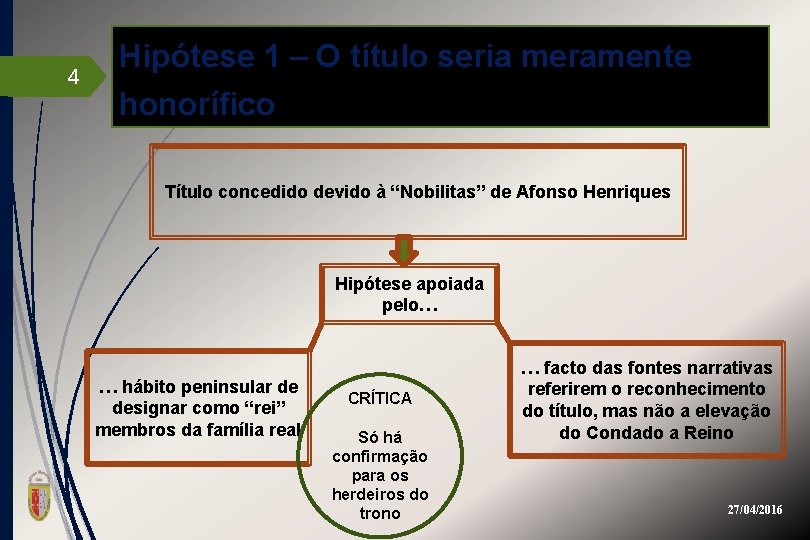 4

Hipótese 1 – O título seria meramente honorífico

Título concedido devido à “Nobilitas” de Afonso Henriques

Hipótese apoiada pelo…

… hábito peninsular de designar como “rei” membros da família real

CRÍTICA

Só há confirmação para os herdeiros do trono

… facto das fontes narrativas referirem o reconhecimento do título, mas não a elevação do Condado a Reino

27/04/2016